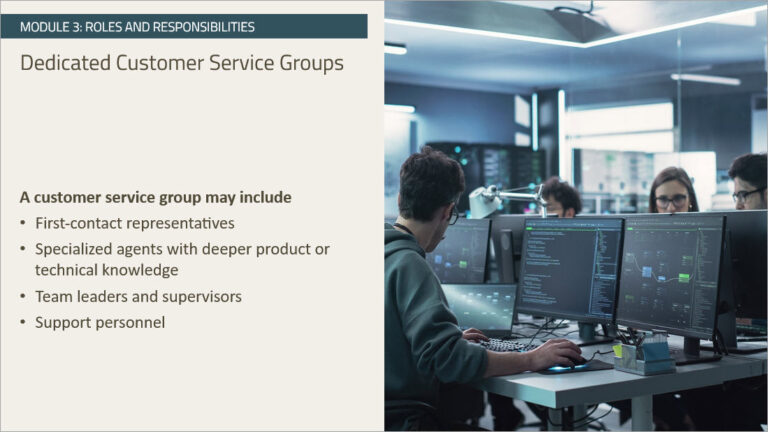 MODULE 3: ROLES AND RESPONSIBILITIES

Dedicated Customer Service Groups

A customer service group may include

• First-contact representatives
• Specialized agents with deeper product or technical knowledge
• Team leaders and supervisors
• Support personnel